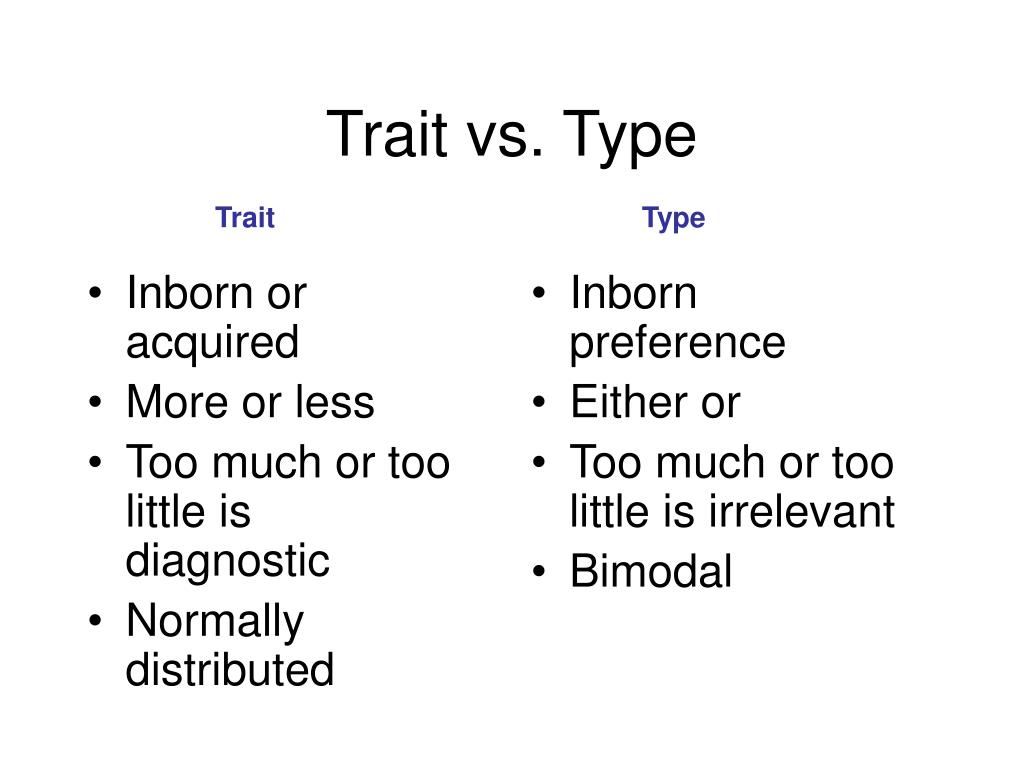 Trait vs. Type

Trait

• Inborn or acquired
• More or less
• Too much or too little is diagnostic
• Normally distributed

Type

• Inborn preference
• Either or
• Too much or too little is irrelevant
• Bimodal